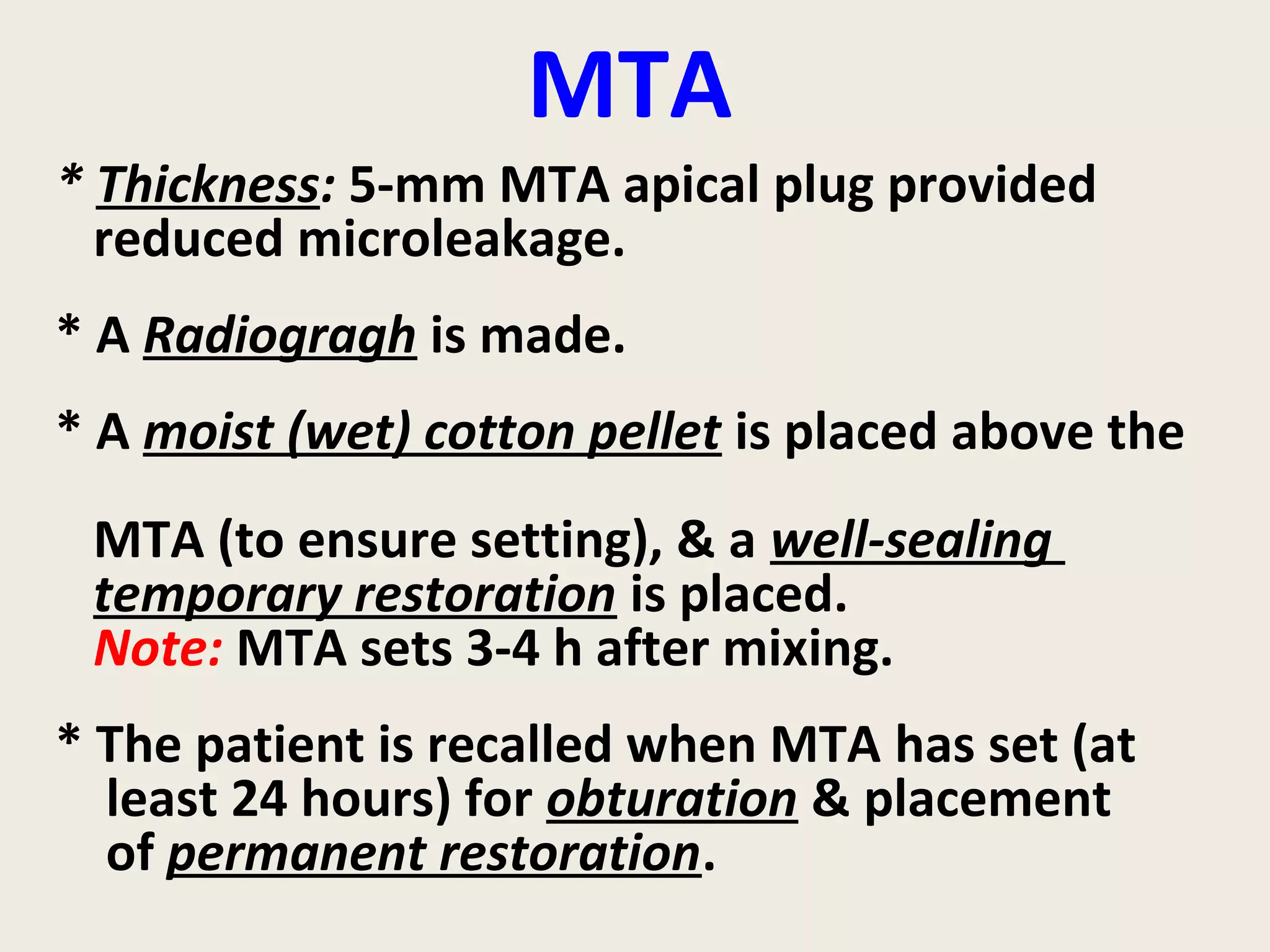 MTA

* Thickness: 5-mm MTA apical plug provided reduced microleakage.

* A Radiogragh is made.

* A moist (wet) cotton pellet is placed above the

MTA (to ensure setting), & a well-sealing temporary restoration is placed.
Note: MTA sets 3-4 h after mixing.

* The patient is recalled when MTA has set (at least 24 hours) for obturation & placement of permanent restoration.